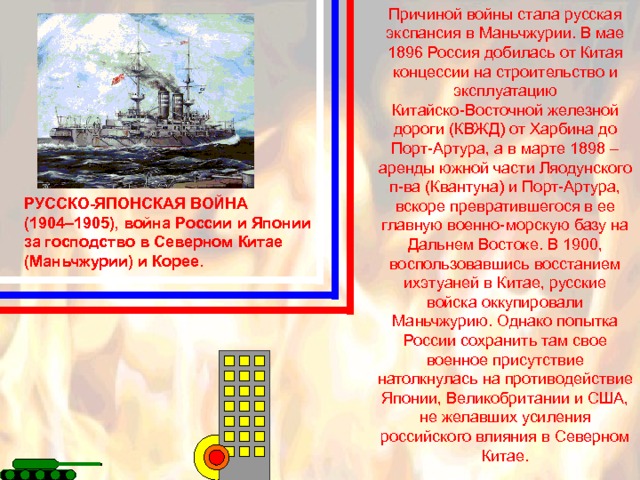 РУССКО-ЯПОНСКАЯ ВОЙНА (1904–1905), война России и Японии за господство в Северном Китае (Маньчжурии) и Корее.

Причиной войны стала русская экспансия в Маньчжурии. В мае 1896 Россия добилась от Китая концессии на строительство и эксплуатацию Китайско-Восточной железной дороги (КВЖД) от Харбина до Порт-Артура, а в марте 1898 – аренды южной части Ляодунского п-ва (Квантуна) и Порт-Артура, вскоре превратившегося в ее главную военно-морскую базу на Дальнем Востоке. В 1900, воспользовавшись восстанием ихэтуаней в Китае, русские войска оккупировали Маньчжурию. Однако попытка России сохранить там свое военное присутствие натолкнулась на противодействие Японии, Великобритании и США, не желавших усиления российского влияния в Северном Китае.